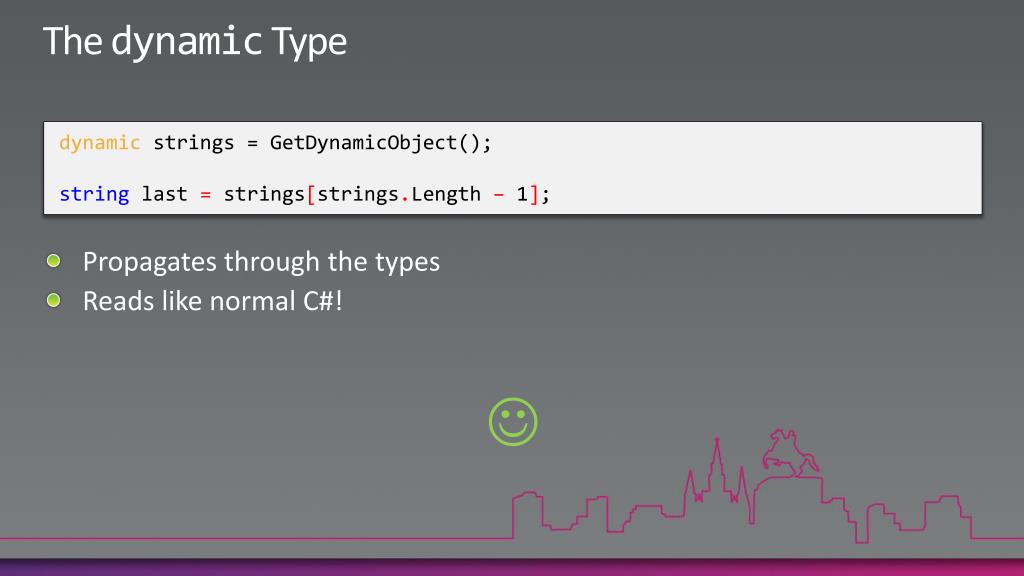 The dynamic Type

dynamic strings = GetDynamicObject();

string last = strings[strings.Length - 1];

Propagates through the types
Reads like normal C#!

☺